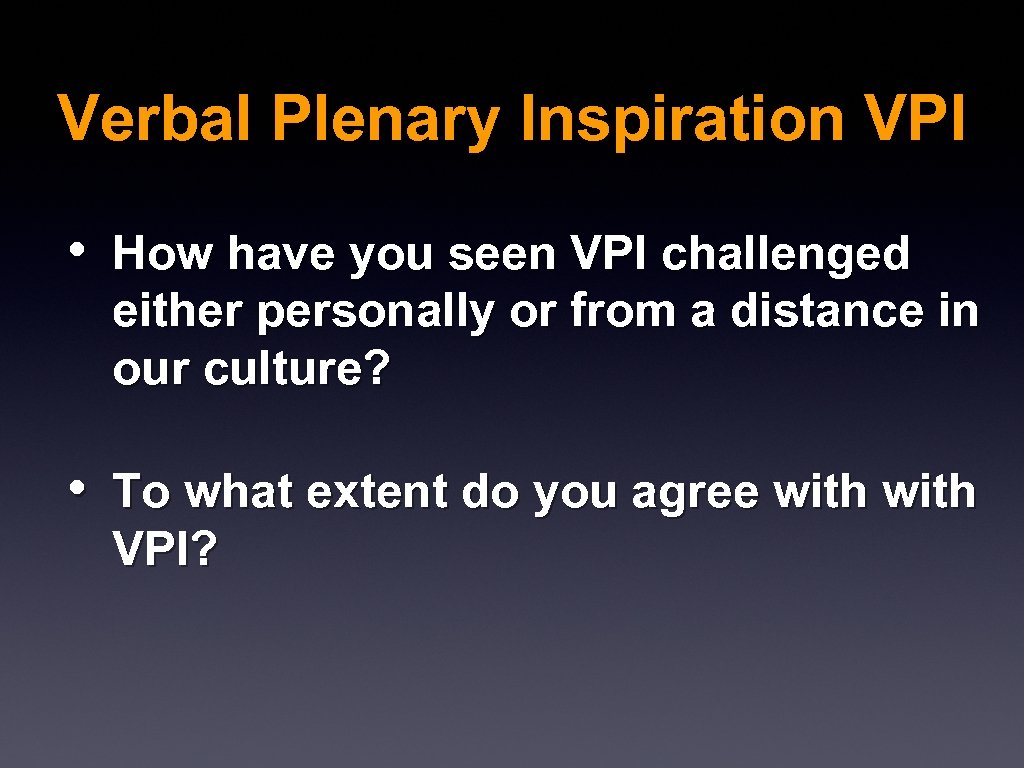 Verbal Plenary Inspiration VPI

• How have you seen VPI challenged either personally or from a distance in our culture?

• To what extent do you agree with with VPI?